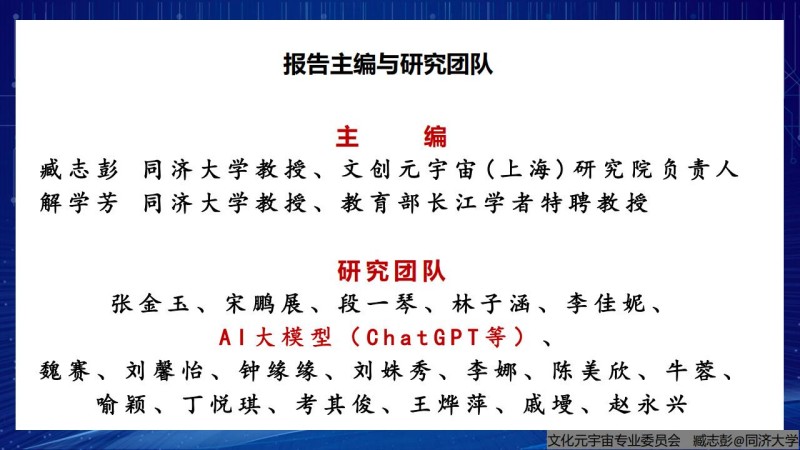 报告主编与研究团队

主 编

臧志彭 同济大学教授、文创元宇宙(上海)研究院负责人
解学芳 同济大学教授、教育部长江学者特聘教授

研究团队

张金玉、宋鹏展、段一琴、林子涵、李佳妮、
AI大模型（ChatGPT等）、
魏赛、刘馨怡、钟缘缘、刘姝秀、李娜、陈美欣、牛蓉、
喻颖、丁悦琪、考其俊、王烨萍、戚墁、赵永兴

文化元宇宙专业委员会 臧志彭@同济大学